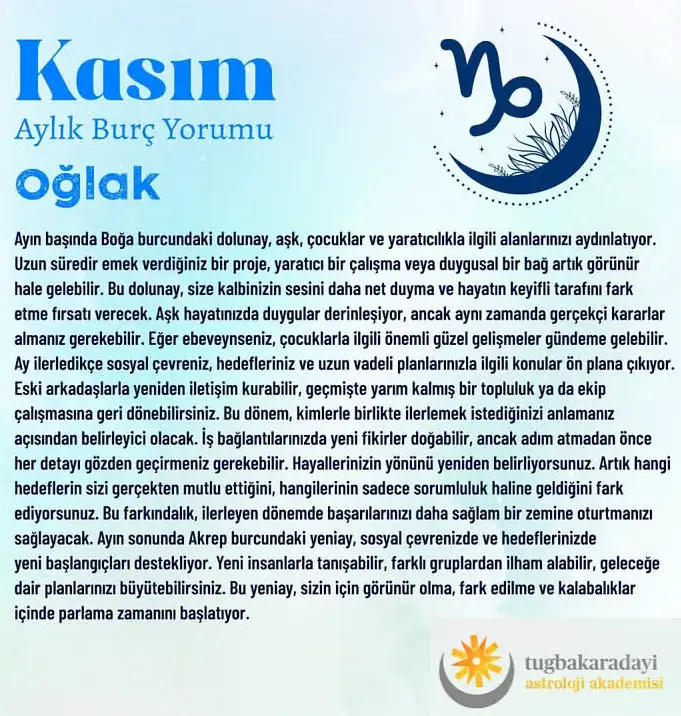 Kasım
Aylık Burç Yorumu
Oğlak

Ayın başında Boğa burcundaki dolunay, aşk, çocuklar ve yaratıcılıkla ilgili alanlarınızı aydınlatıyor. Uzun süredir emek verdiğiniz bir proje, yaratıcı bir çalışma veya duygusal bir bağ artık görünür hale gelebilir. Bu dolunay, size kalbinizin sesini daha net duyma ve hayatın keyifli tarafını fark etme fırsatı verecek. Aşk hayatınızda duygular derinleşiyor, ancak aynı zamanda gerçekçi kararlar almanız gerekebilir. Eğer ebeveynseniz, çocuklarla ilgili önemli güzel gelişmeler gündeme gelebilir. Ay ilerledikçe sosyal çevreniz, hedefleriniz ve uzun vadeli planlarınızla ilgili konular ön plana çıkıyor. Eski arkadaşlarla yeniden iletişim kurabilir, geçmişte yarım kalmış bir topluluk ya da ekip çalışmasına geri dönebilirsiniz. Bu dönem, kimlerle birlikte ilerlemek istediğinizi anlamanız açısından belirleyici olacak. İş bağlantılarınızda yeni fikirler doğabilir, ancak adım atmadan önce her detayı gözden geçirmeniz gerekebilir. Hayallerinizin yönünü yeniden belirliyorsunuz. Artık hangi hedeflerin sizi gerçekten mutlu ettiğini, hangilerinin sadece sorumluluk haline geldiğini fark ediyorsunuz. Bu farkındalık, ilerleyen dönemde başarılarınızı daha sağlam bir zemine oturtmanızı sağlayacak. Ayın sonunda Akrep burcundaki yeniay, sosyal çevrenizde ve hedeflerinizde yeni başlangıçları destekliyor. Yeni insanlarla tanışabilir, farklı gruplardan ilham alabilir, geleceğe dair planlarınızı büyütebilirsiniz. Bu yeniay, sizin için görünür olma, fark edilme ve kalabalıklar içinde parlama zamanını başlatıyor.

tugbakaradayi
astroloji akademisi